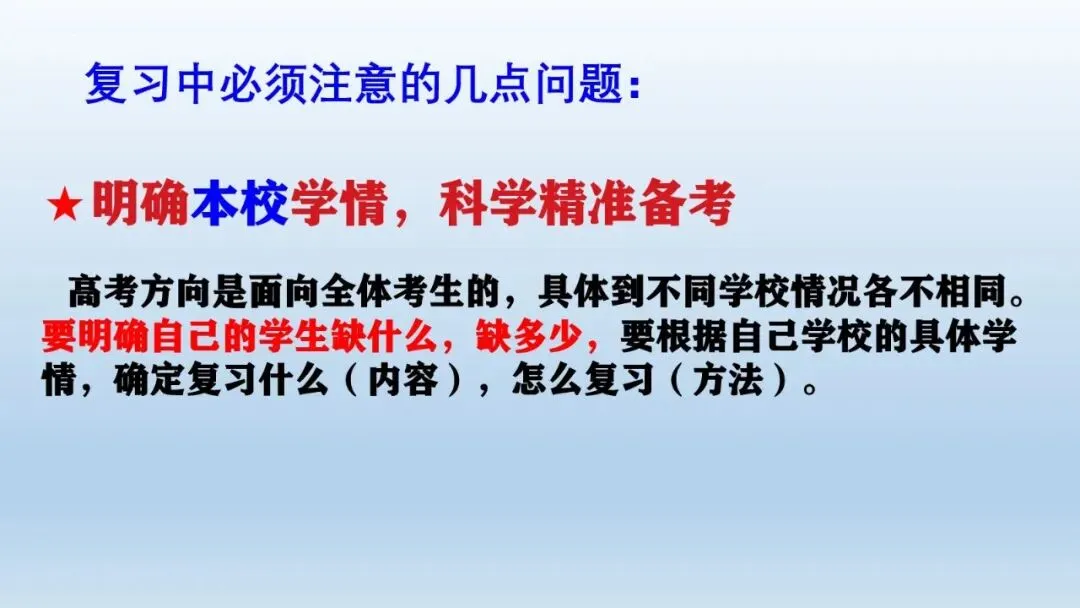 复习中必须注意的几点问题：

★明确本校学情，科学精准备考

高考方向是面向全体考生的，具体到不同学校情况各不相同。要明确自己的学生缺什么，缺多少，要根据自己学校的具体学情，确定复习什么（内容），怎么复习（方法）。